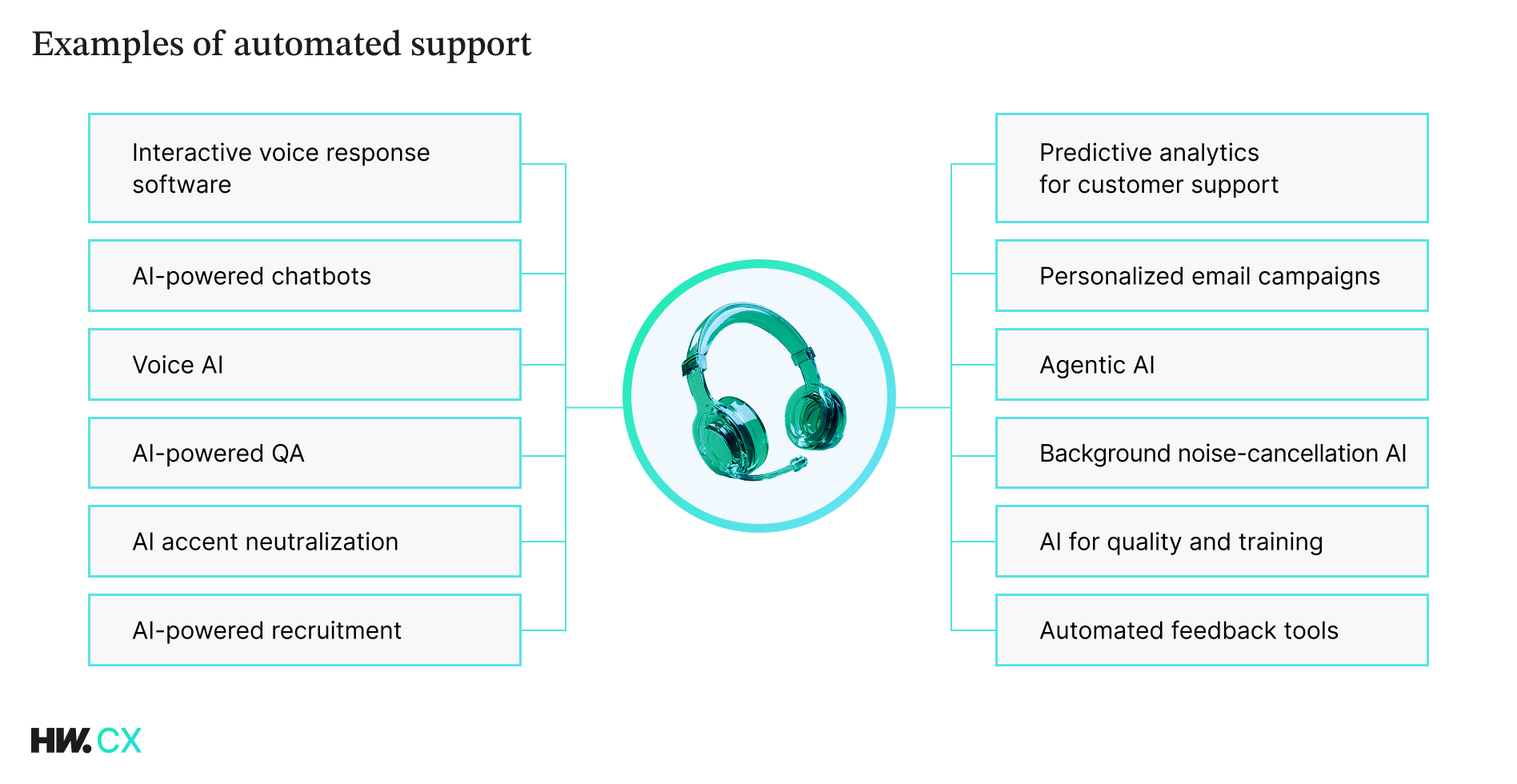 Examples of automated support

Interactive voice response software

AI-powered chatbots

Voice AI

AI-powered QA

AI accent neutralization

AI-powered recruitment

Predictive analytics for customer support

Personalized email campaigns

Agentic AI

Background noise-cancellation AI

AI for quality and training

Automated feedback tools

HW.CX